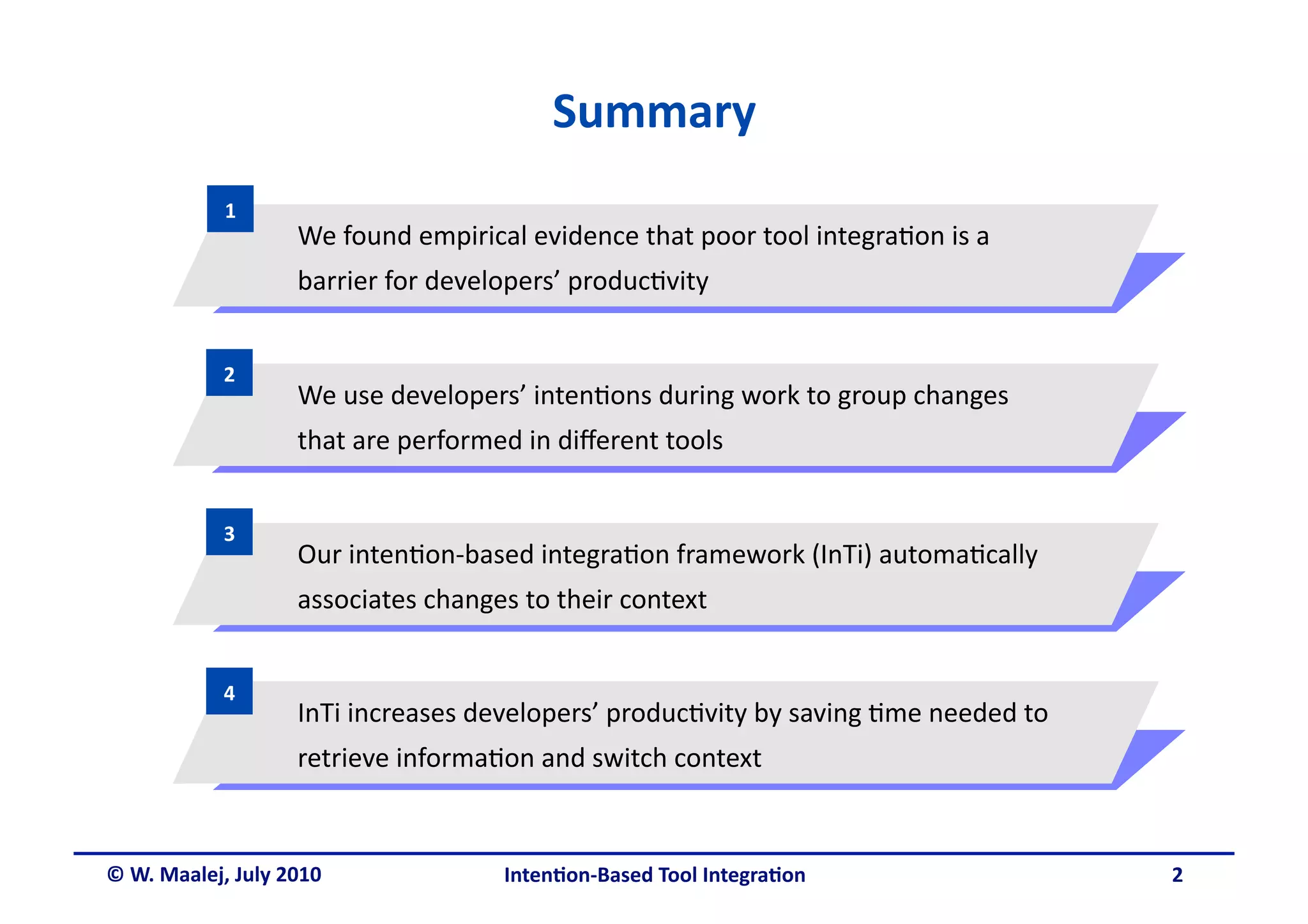 Summary

1

We found empirical evidence that poor tool integration is a barrier for developers’ productivity

2

We use developers’ intentions during work to group changes that are performed in different tools

3

Our intention-based integration framework (InTi) automatically associates changes to their context

4

InTi increases developers’ productivity by saving time needed to retrieve information and switch context

© W. Maalej, July 2010

Intention-Based Tool Integration

2